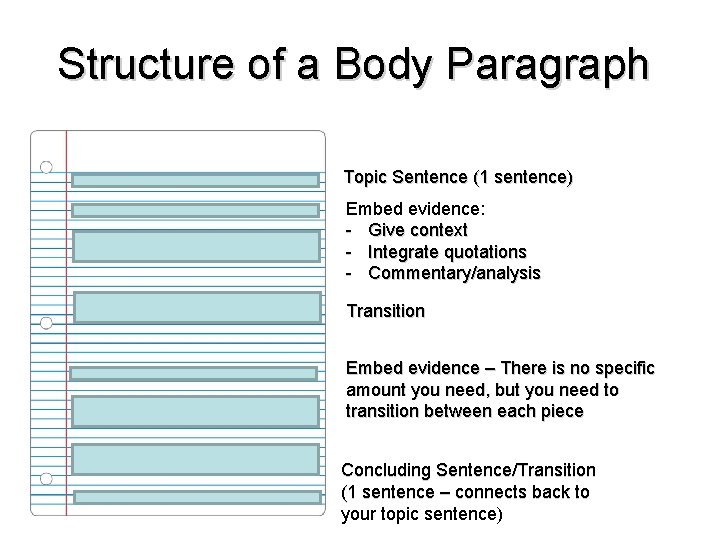 Structure of a Body Paragraph

Topic Sentence (1 sentence)

Embed evidence:
- Give context
- Integrate quotations
- Commentary/analysis

Transition

Embed evidence – There is no specific amount you need, but you need to transition between each piece

Concluding Sentence/Transition (1 sentence – connects back to your topic sentence)